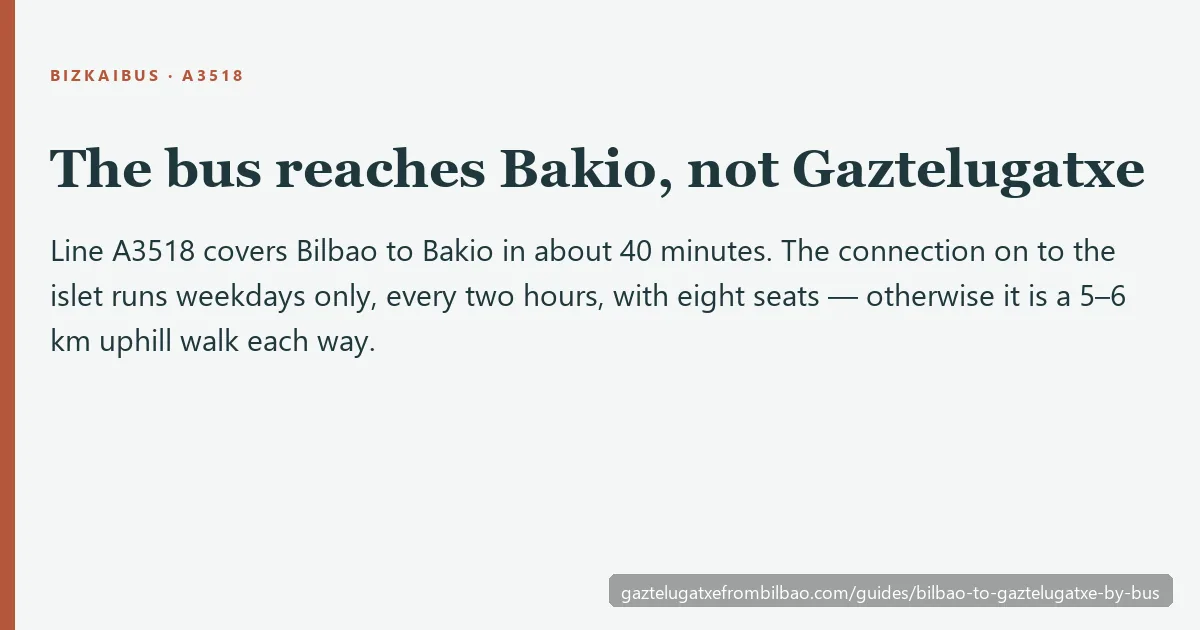 BIZKAIBUS · A3518

The bus reaches Bakio, not Gaztelugatxe

Line A3518 covers Bilbao to Bakio in about 40 minutes. The connection on to the islet runs weekdays only, every two hours, with eight seats — otherwise it is a 5–6 km uphill walk each way.

gaztelugatxefrombilbao.com/guides/bilbao-to-gaztelugatxe-by-bus